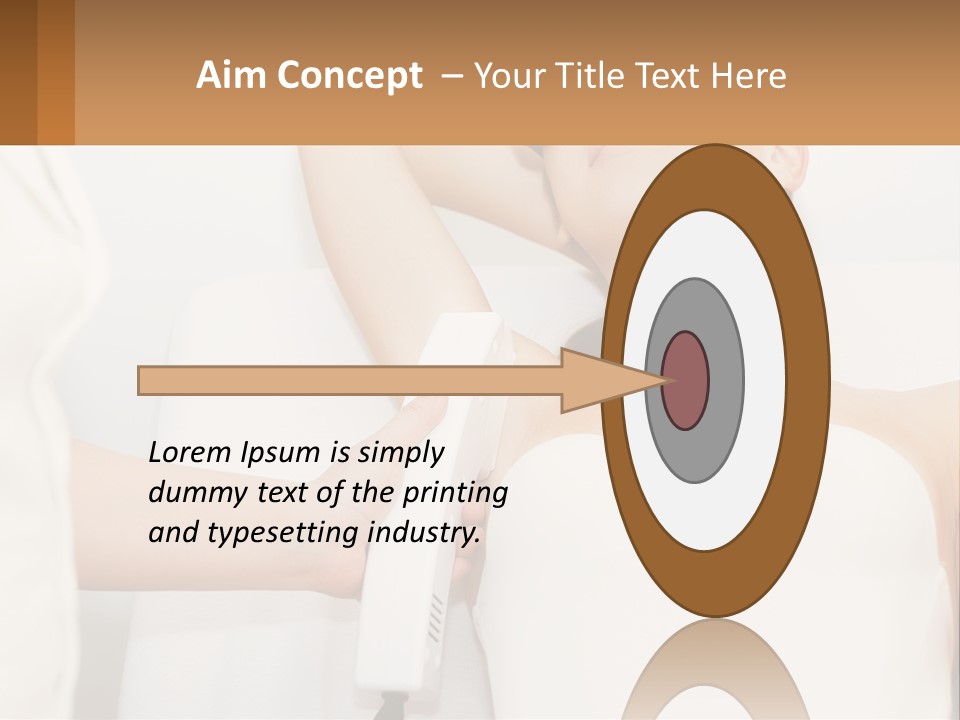 Aim Concept – Your Title Text Here

Lorem Ipsum is simply dummy text of the printing and typesetting industry.